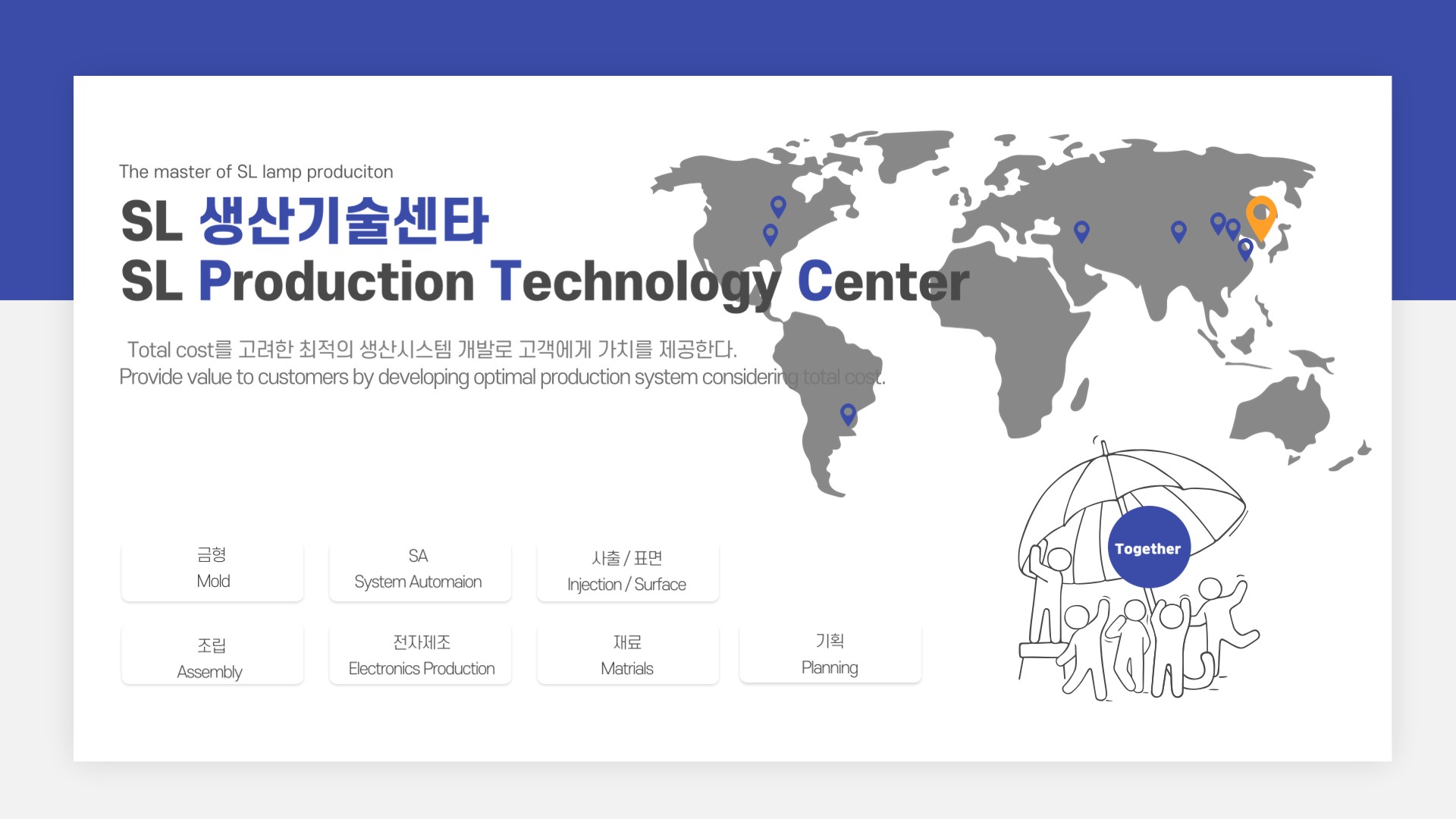 The master of SL lamp produciton

SL 생산기술센타
SL Production Technology Center

Total cost를 고려한 최적의 생산시스템 개발로 고객에게 가치를 제공한다.
Provide value to customers by developing optimal production system considering total cost.

금형
Mold

SA
System Automaion

사출 / 표면
Injection / Surface

조립
Assembly

전자제조
Electronics Production

재료
Matrials

기획
Planning

Together